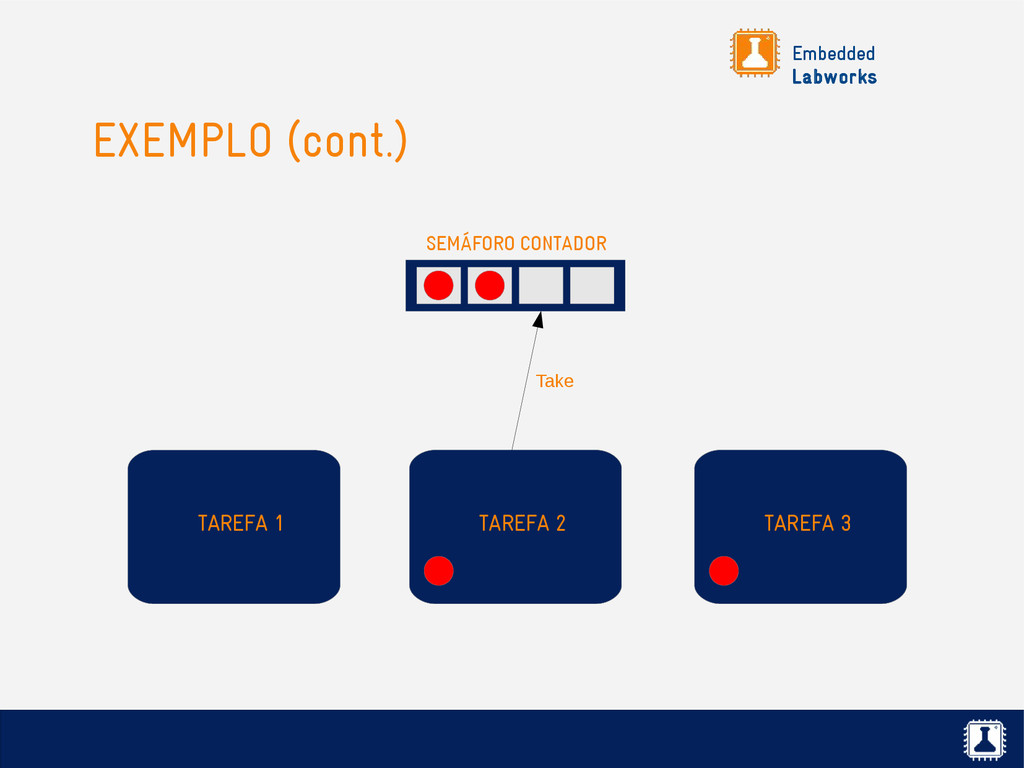 Embedded
Labworks

EXEMPLO (cont.)

SEMÁFORO CONTADOR

Take

TAREFA 1

TAREFA 2

TAREFA 3